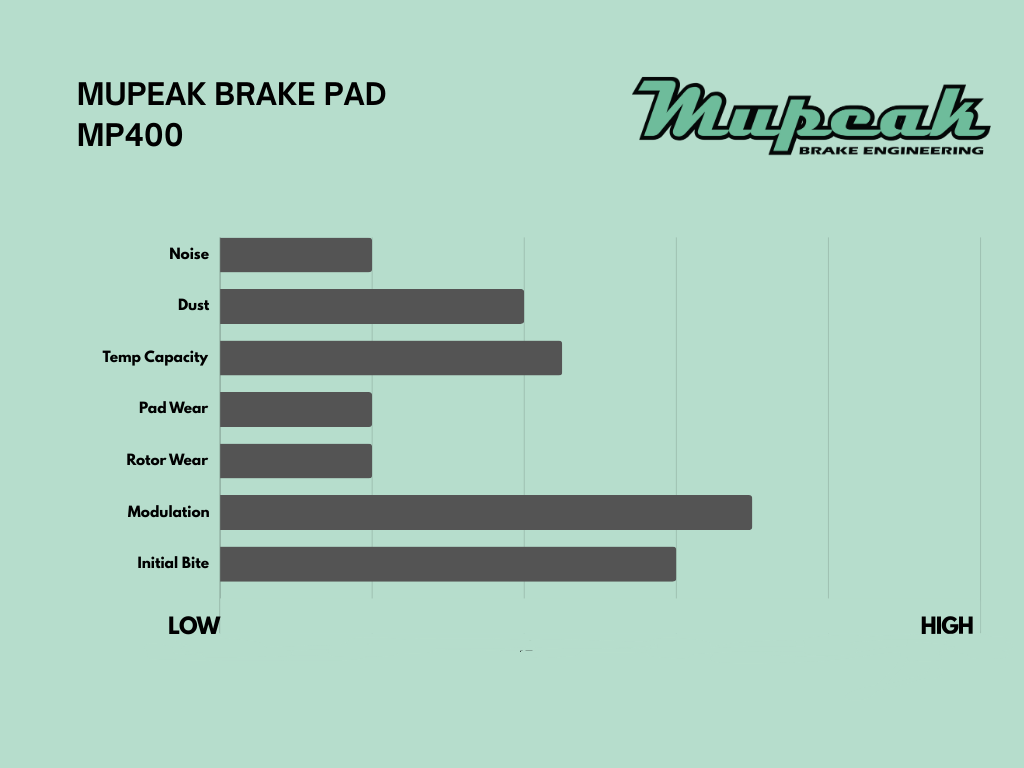 MUPEAK BRAKE PAD
MP400

Mupeak
BRAKE ENGINEERING

Noise
Dust
Temp Capacity
Pad Wear
Rotor Wear
Modulation
Initial Bite

LOW
HIGH